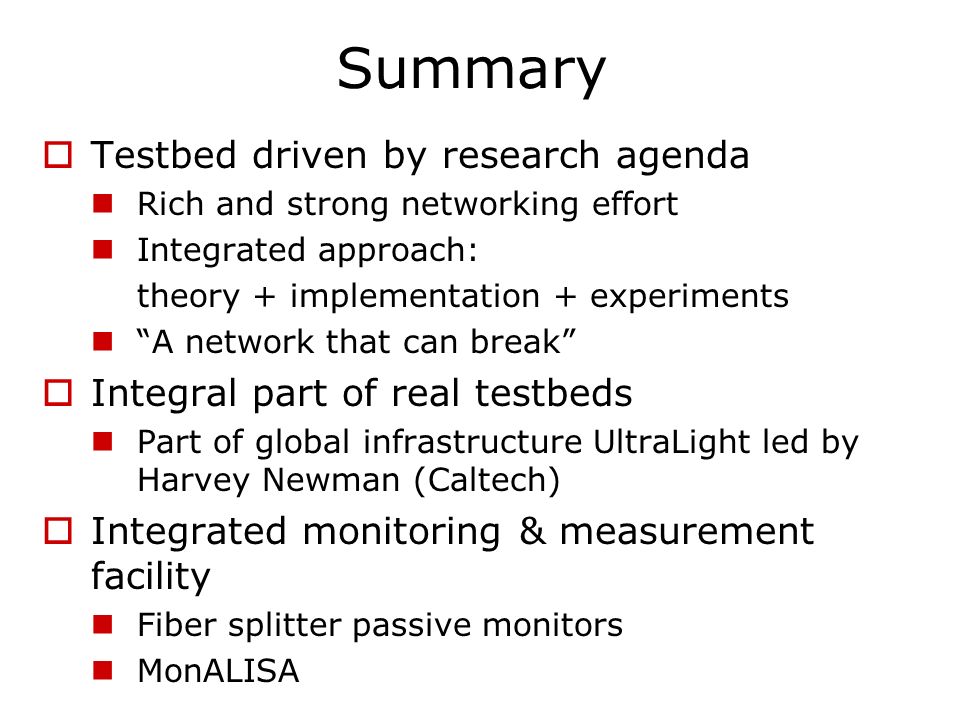 Summary

Testbed driven by research agenda

Rich and strong networking effort

Integrated approach:
theory + implementation + experiments

“A network that can break”

Integral part of real testbeds

Part of global infrastructure UltraLight led by Harvey Newman (Caltech)

Integrated monitoring & measurement facility

Fiber splitter passive monitors

MonALISA